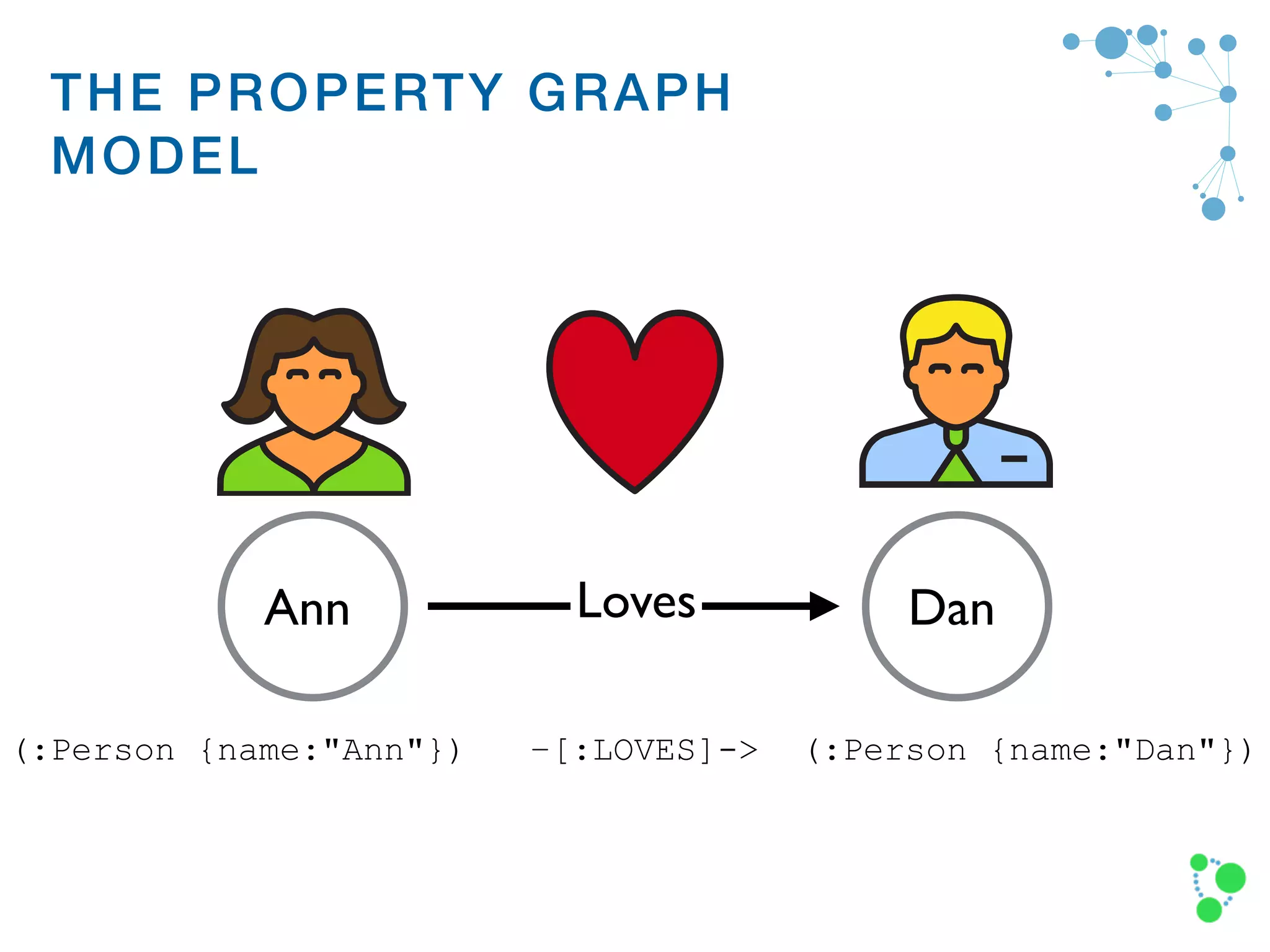 THE PROPERTY GRAPH MODEL

Ann

Loves

Dan

(:Person {name:"Ann"}) -[:LOVES]-> (:Person {name:"Dan"})